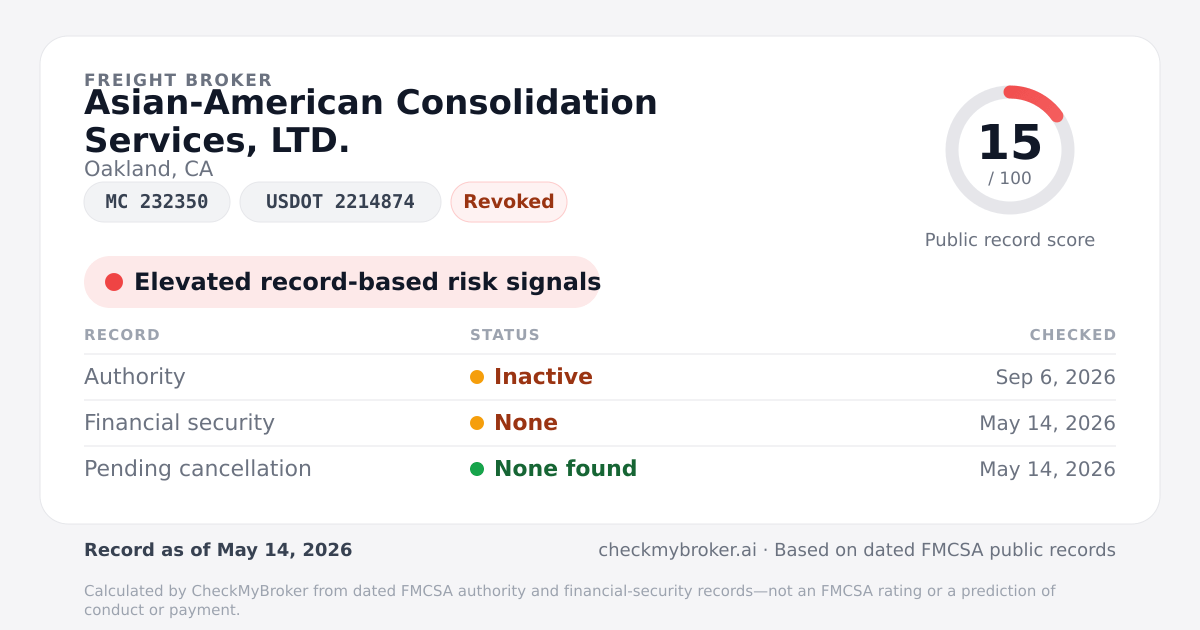 FREIGHT BROKER
Asian-American Consolidation Services, LTD.
Oakland, CA

MC 232350
USDOT 2214874
Revoked

15
/ 100
Public record score

Elevated record-based risk signals

| RECORD | STATUS | CHECKED |
|---|---|---|
| Authority | Inactive | Sep 6, 2026 |
| Financial security | None | May 14, 2026 |
| Pending cancellation | None found | May 14, 2026 |

Record as of May 14, 2026
checkmybroker.ai · Based on dated FMCSA public records

Calculated by CheckMyBroker from dated FMCSA authority and financial-security records—not an FMCSA rating or a prediction of conduct or payment.